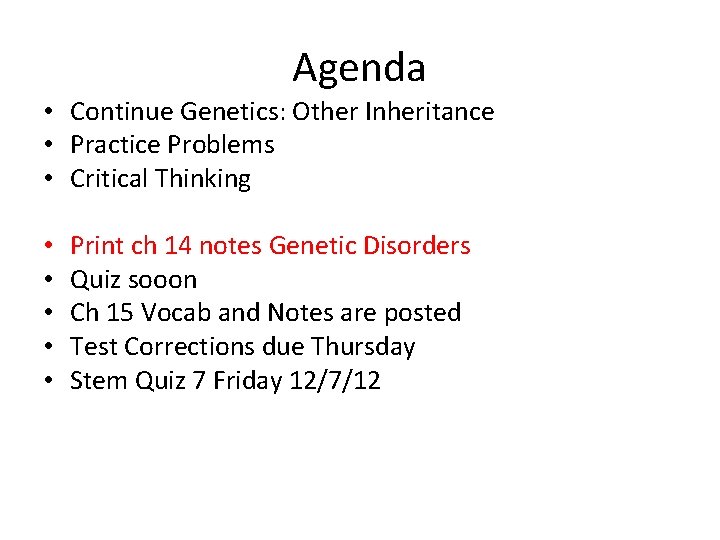 Agenda

• Continue Genetics: Other Inheritance
• Practice Problems
• Critical Thinking

• Print ch 14 notes Genetic Disorders
• Quiz sooon
• Ch 15 Vocab and Notes are posted
• Test Corrections due Thursday
• Stem Quiz 7 Friday 12/7/12